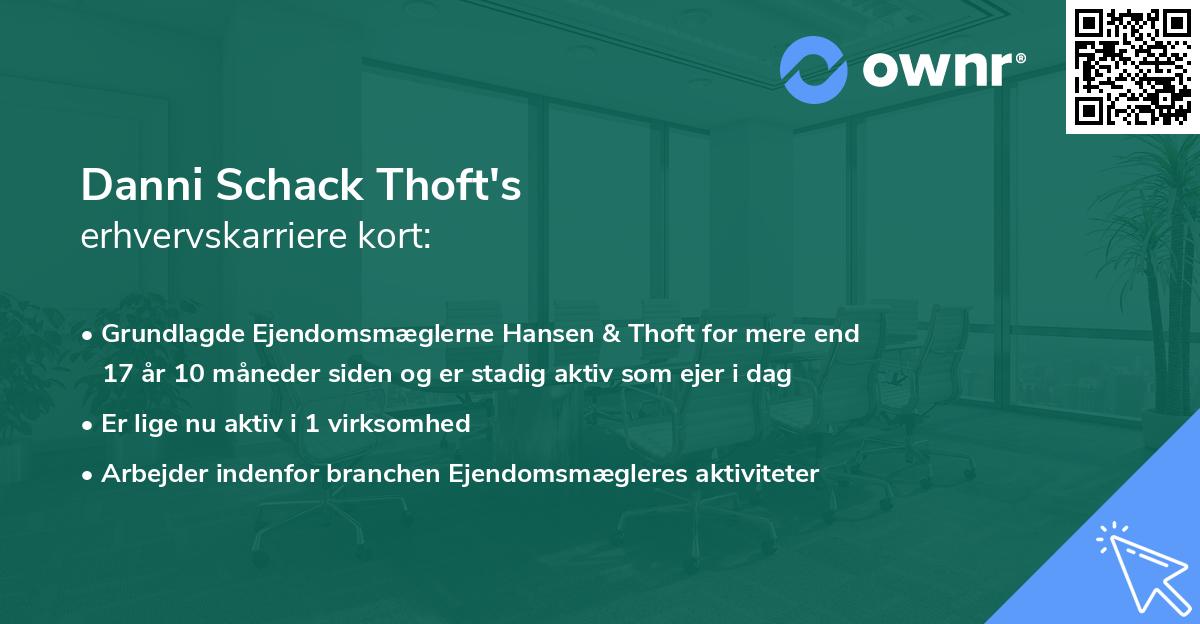 ownr®

Danni Schack Thoft's
erhvervskarriere kort:

• Grundlagde Ejendomsmæglerne Hansen & Thoft for mere end 17 år 10 måneder siden og er stadig aktiv som ejer i dag

• Er lige nu aktiv i 1 virksomhed

• Arbejder indenfor branchen Ejendomsmægleres aktiviteter